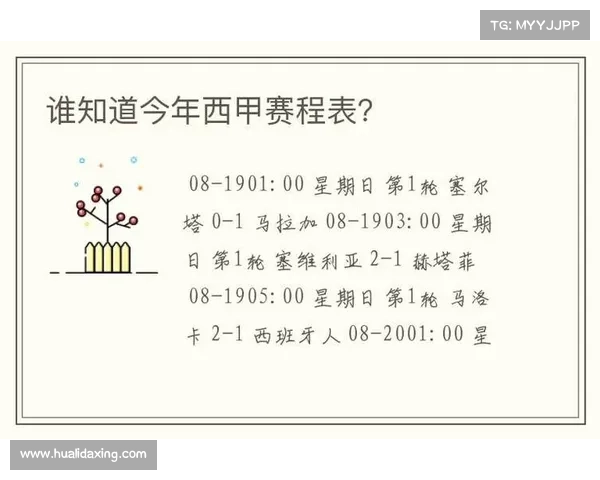 TG: MYYJJPP

谁知道今年西甲赛程表?

08-1901:00 星期日 第1轮 塞尔塔 0-1 马拉加 08-1903:00 星期日 第1轮 塞维利亚 2-1 赫塔菲 08-1905:00 星期日 第1轮 马洛卡 2-1 西班牙人 08-2001:00 星

www.hualidaxing.com